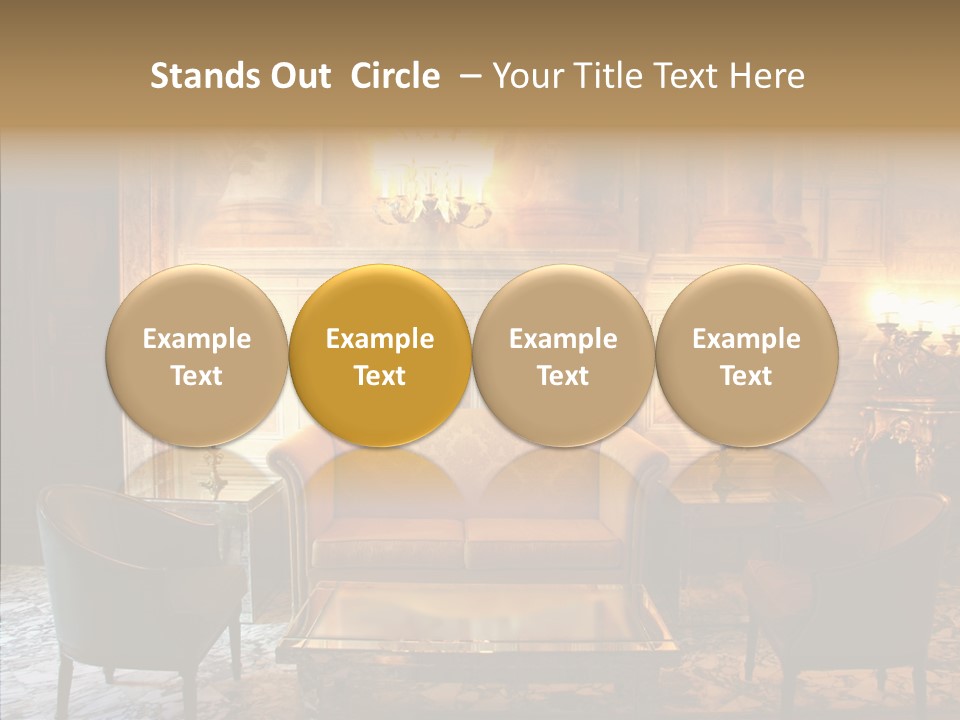 Stands Out Circle – Your Title Text Here

Example Text

Example Text

Example Text

Example Text